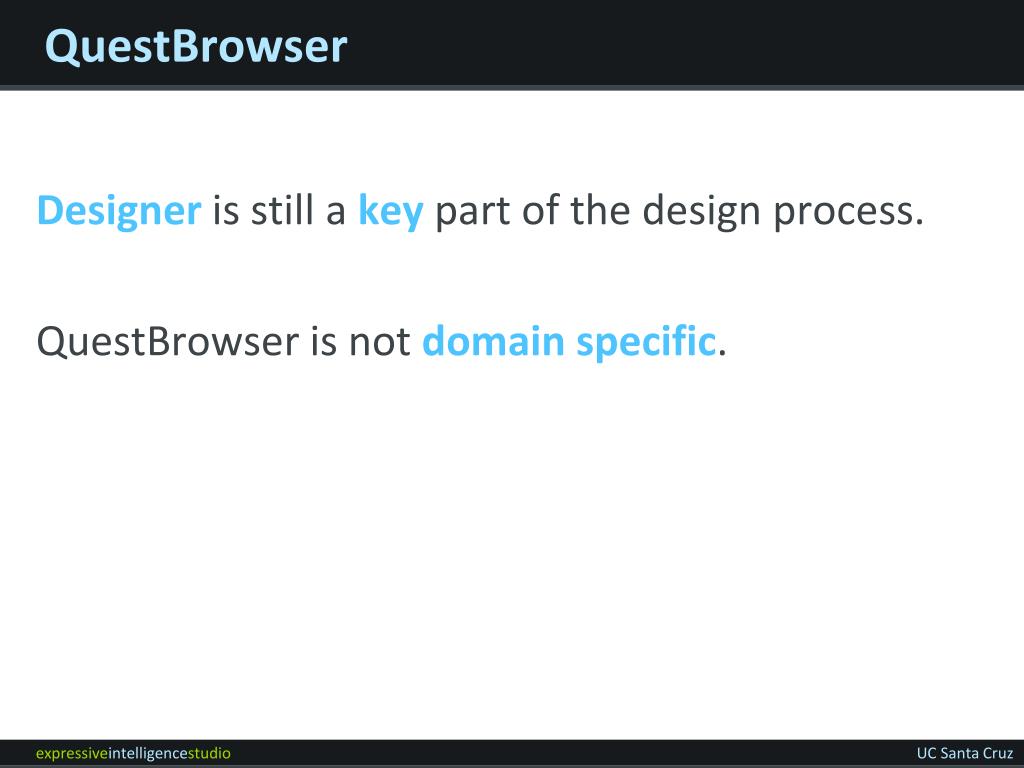 QuestBrowser

Designer is still a key part of the design process.

QuestBrowser is not domain specific.

expressiveintelligencestudio

UC Santa Cruz